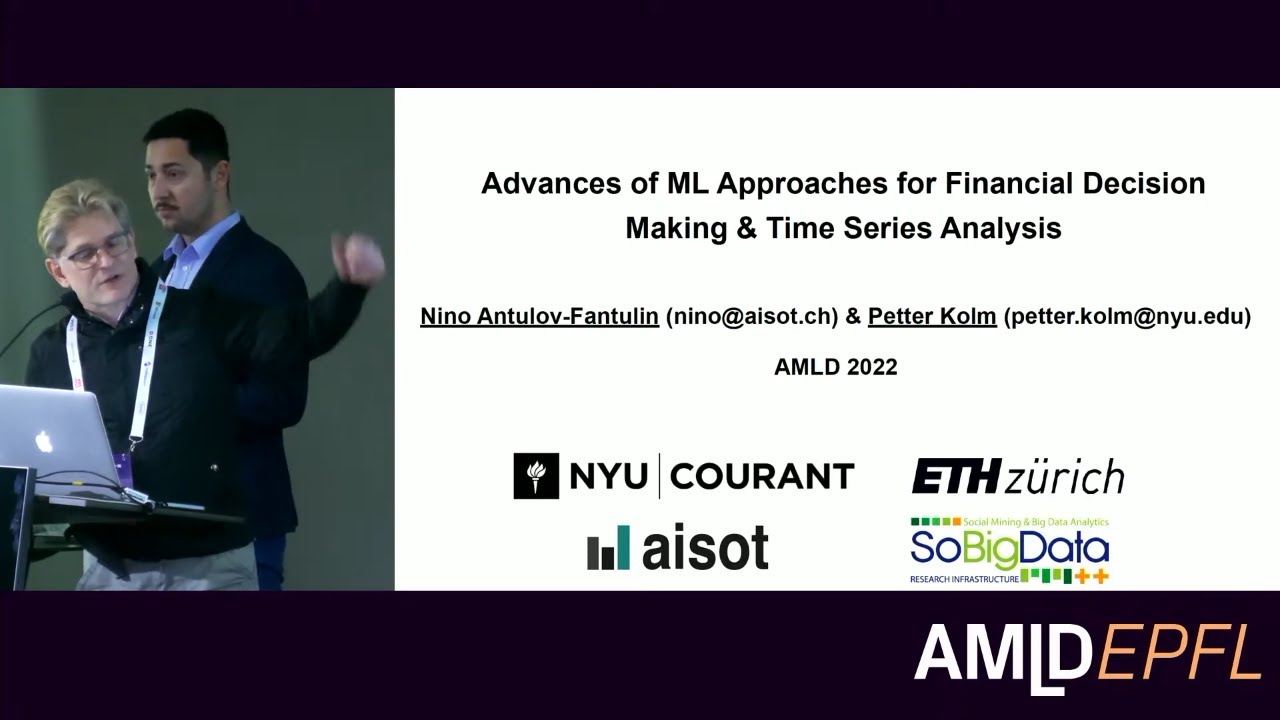 Advances of ML Approaches for Financial Decision Making & Time Series Analysis

Nino Antulov-Fantulin (nino@aisot.ch) & Petter Kolm (petter.kolm@nyu.edu)

AMLD 2022

NYU | COURANT

ETH zürich

aisot

Social Mining & Big Data Analytics
SoBigData
RESEARCH INFRASTRUCTURE ++

AMLD EPFL